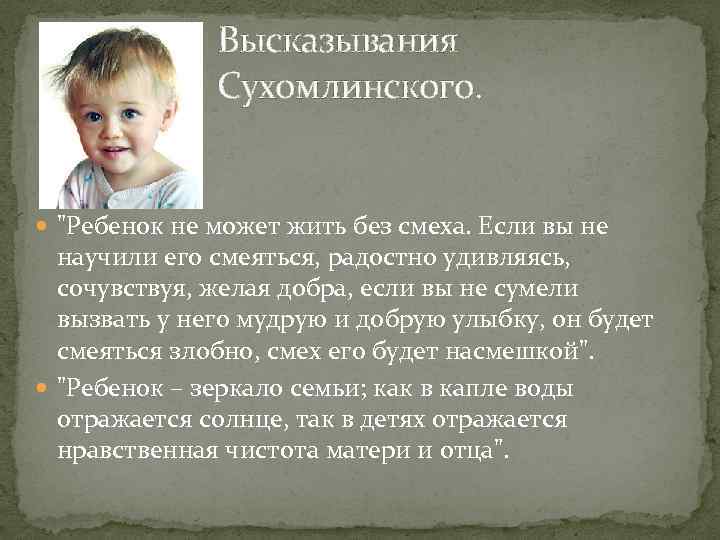 Высказывания Сухомлинского.

"Ребенок не может жить без смеха. Если вы не научили его смеяться, радостно удивляясь, сочувствуя, желая добра, если вы не сумели вызвать у него мудрую и добрую улыбку, он будет смеяться злобно, смех его будет насмешкой".

"Ребенок – зеркало семьи; как в капле воды отражается солнце, так в детях отражается нравственная чистота матери и отца".